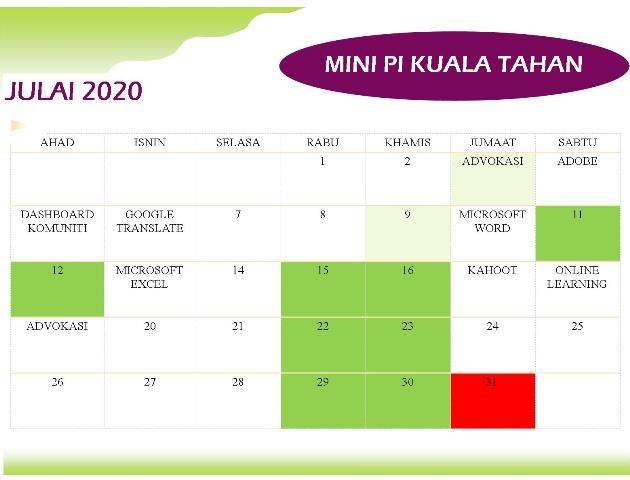 MINI PI KUALA TAHAN

JULAI 2020

| AHAD | ISNIN | SELASA | RABU | KHAMIS | JUMAAT | SABTU |
|---|---|---|---|---|---|---|
| | | | 1 | 2 | ADVOKASI | ADOBE |
| DASHBOARD KOMUNITI | GOOGLE TRANSLATE | 7 | 8 | 9 | MICROSOFT WORD | 11 |
| 12 | MICROSOFT EXCEL | 14 | 15 | 16 | KAHOOT | ONLINE LEARNING |
| ADVOKASI | 20 | 21 | 22 | 23 | 24 | 25 |
| 26 | 27 | 28 | 29 | 30 | 31 | |